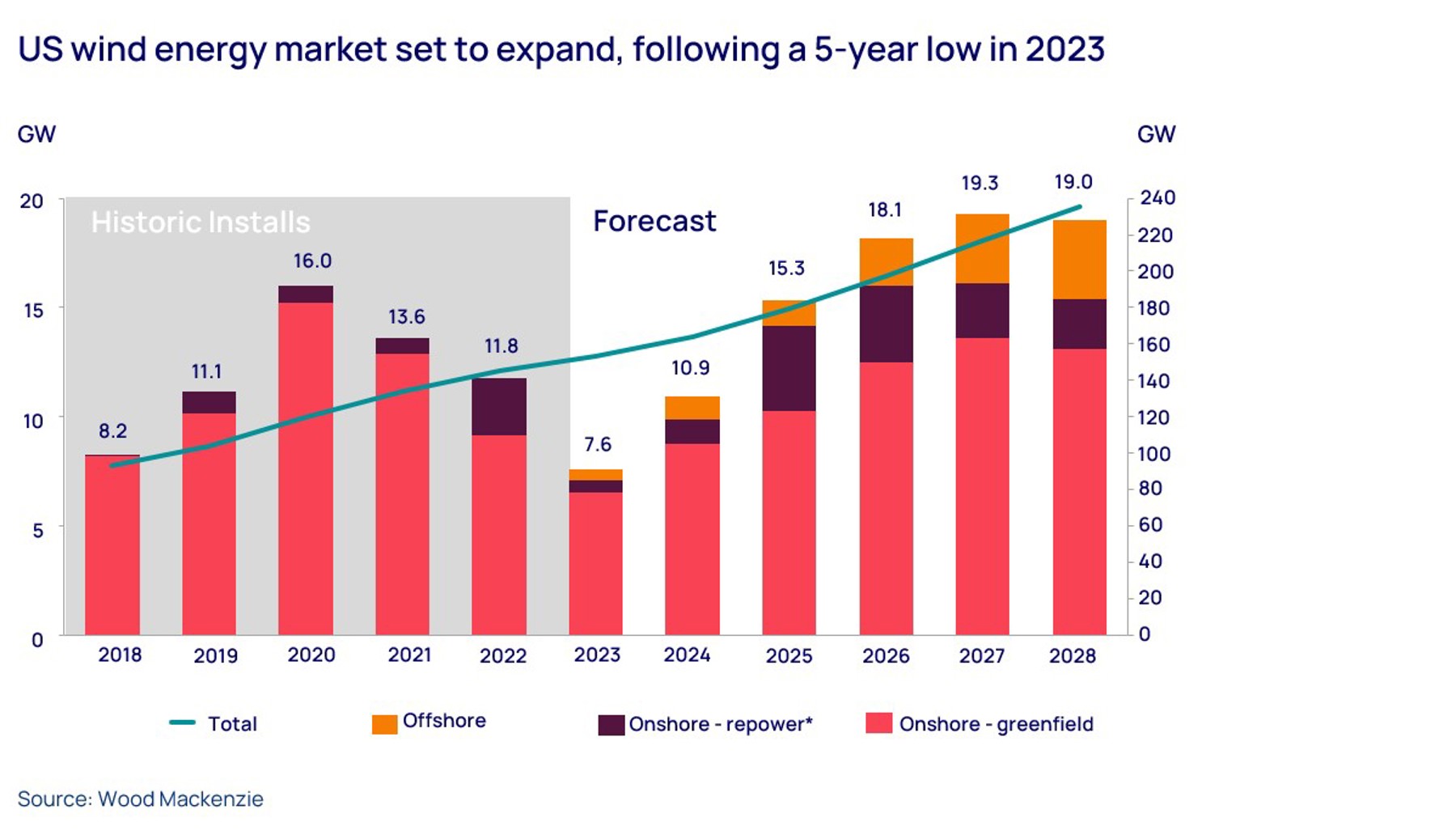 US wind energy market set to expand, following a 5-year low in 2023

GW

GW

20
15
10
5
0

Historic Installs

Forecast

8.2
11.1
16.0
13.6
11.8
7.6
10.9
15.3
18.1
19.3
19.0

240
220
200
180
160
140
120
100
80
60
40
20
0

2018 2019 2020 2021 2022 2023 2024 2025 2026 2027 2028

Total
Offshore
Onshore - repower*
Onshore - greenfield

Source: Wood Mackenzie